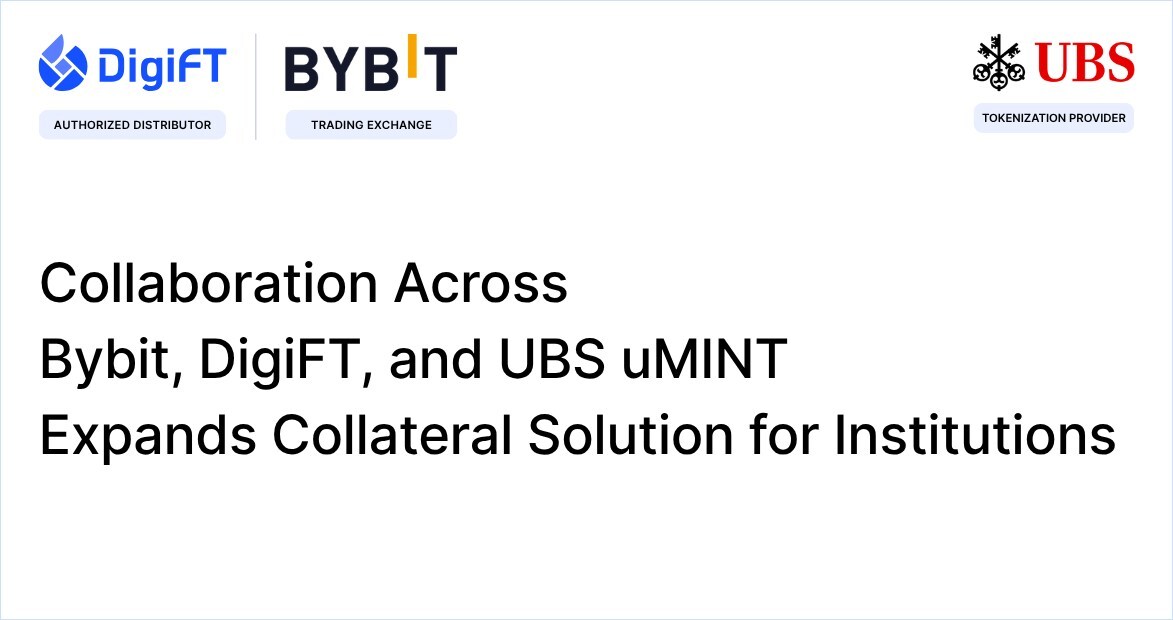 DigiFT
AUTHORIZED DISTRIBUTOR

BYBIT
TRADING EXCHANGE

UBS
TOKENIZATION PROVIDER

Collaboration Across
Bybit, DigiFT, and UBS uMINT
Expands Collateral Solution for Institutions